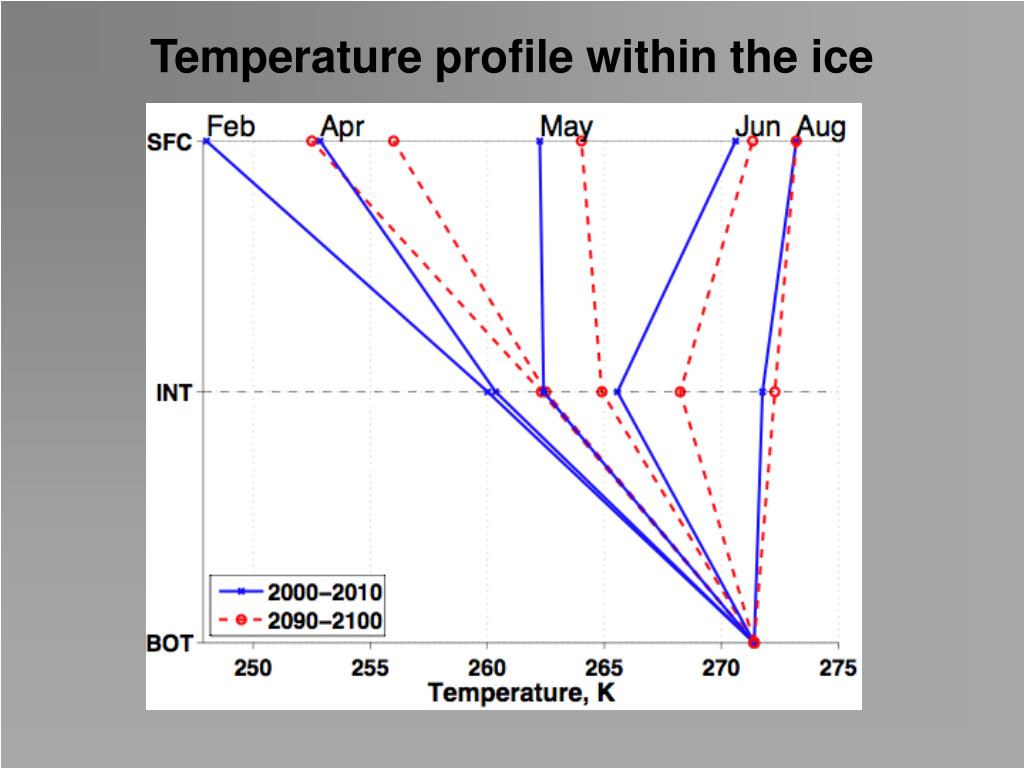 Temperature profile within the ice

Feb Apr May Jun Aug

SFC

INT

BOT

2000–2010
2090–2100

250 255 260 265 270 275
Temperature, K